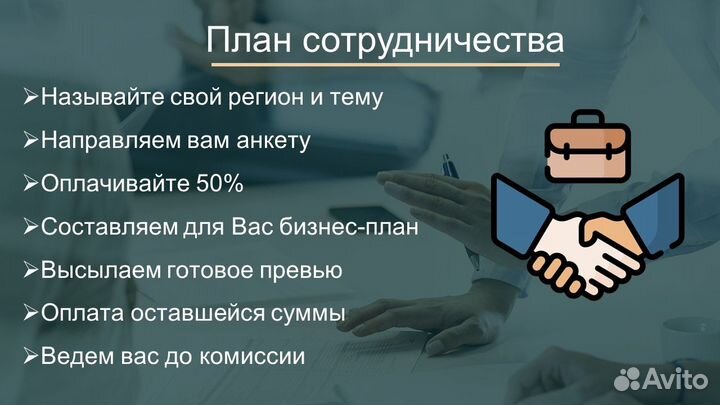 План сотрудничества

➢Называйте свой регион и тему
➢Направляем вам анкету
➢Оплачивайте 50%
➢Составляем для Вас бизнес-план
➢Высылаем готовое превью
➢Оплата оставшейся суммы
➢Ведем вас до комиссии

Avito